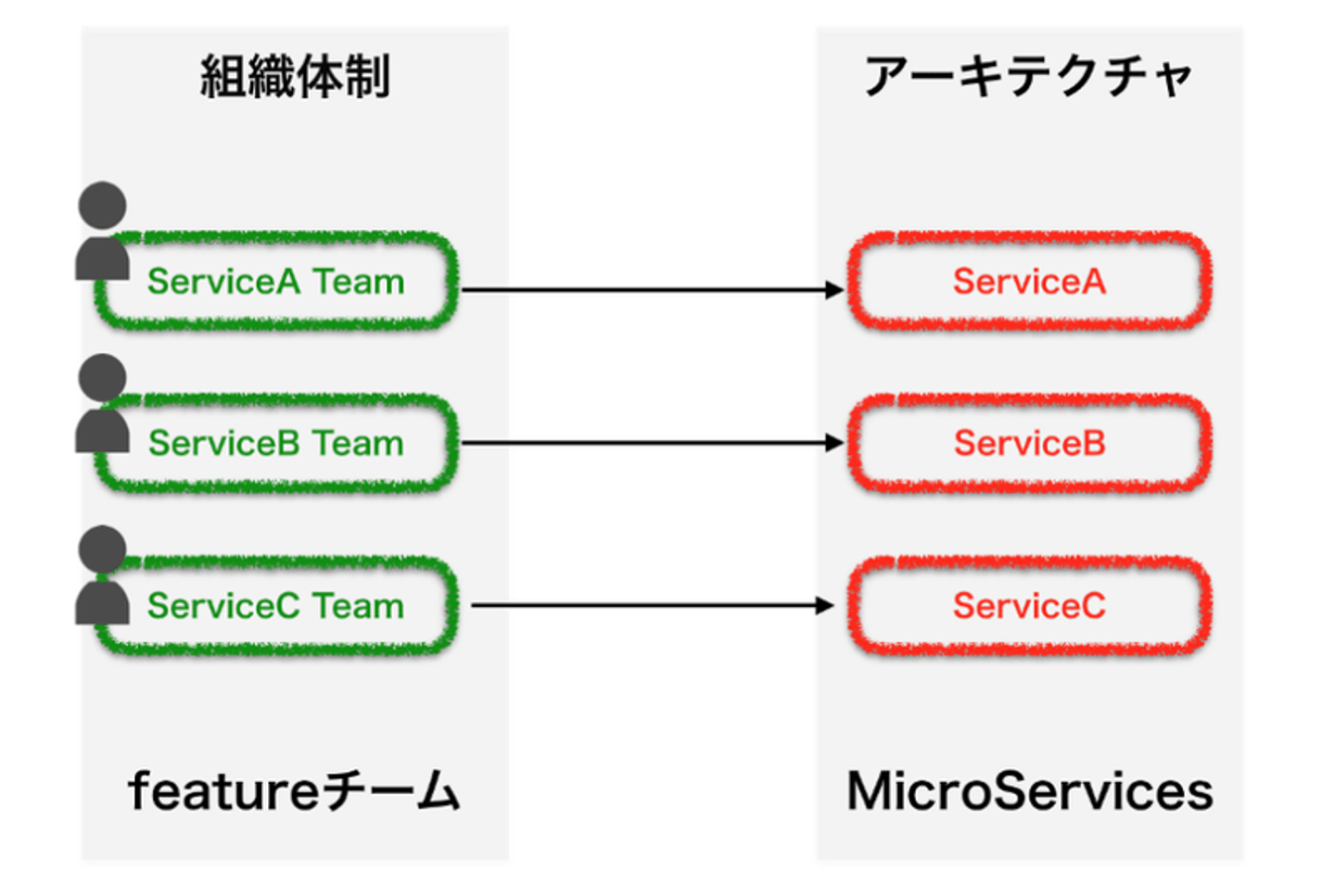 組織体制

ServiceA Team

ServiceB Team

ServiceC Team

featureチーム

アーキテクチャ

ServiceA

ServiceB

ServiceC

MicroServices